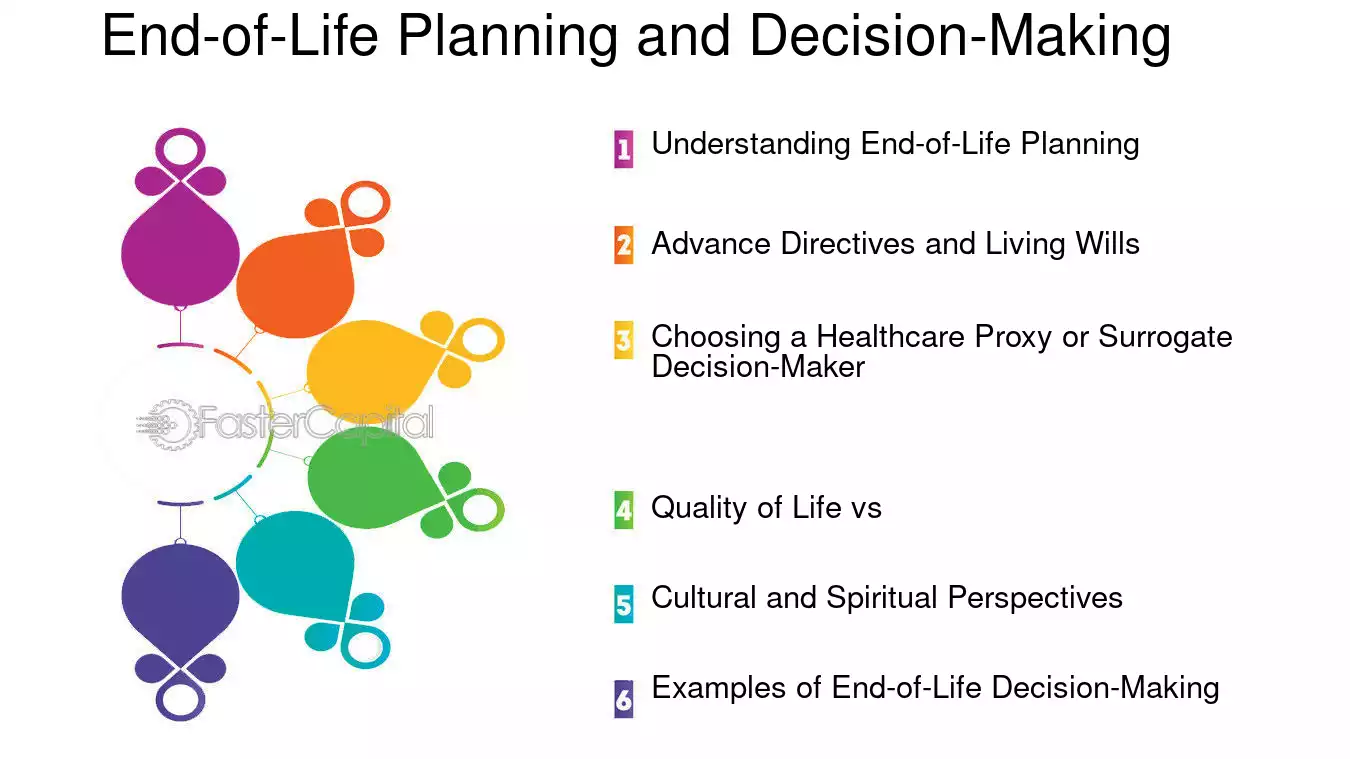 End-of-Life Planning and Decision-Making

FasterCapital

1 Understanding End-of-Life Planning

2 Advance Directives and Living Wills

3 Choosing a Healthcare Proxy or Surrogate Decision-Maker

4 Quality of Life vs

5 Cultural and Spiritual Perspectives

6 Examples of End-of-Life Decision-Making